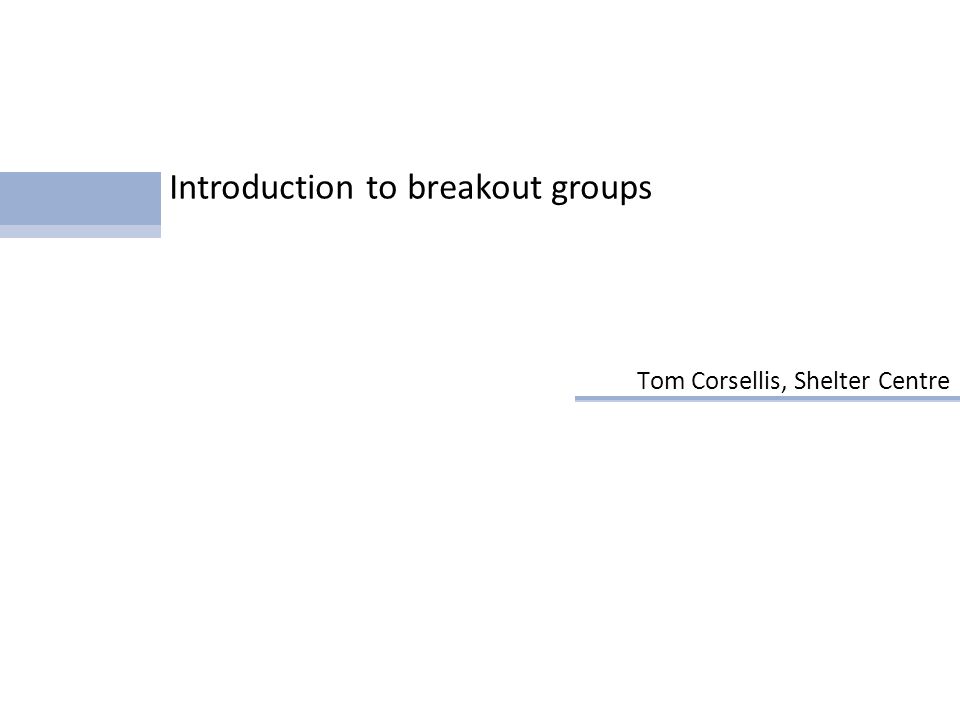 Introduction to breakout groups

Tom Corsellis, Shelter Centre